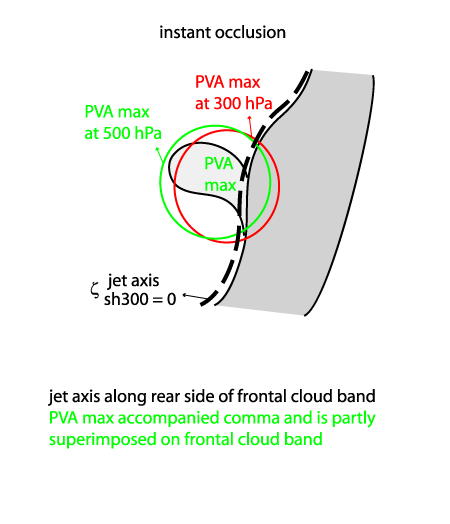 instant occlusion

PVA max at 300 hPa

PVA max at 500 hPa

PVA max

jet axis
$\zeta$ sh300 = 0

jet axis along rear side of frontal cloud band
PVA max accompanied comma and is partly superimposed on frontal cloud band